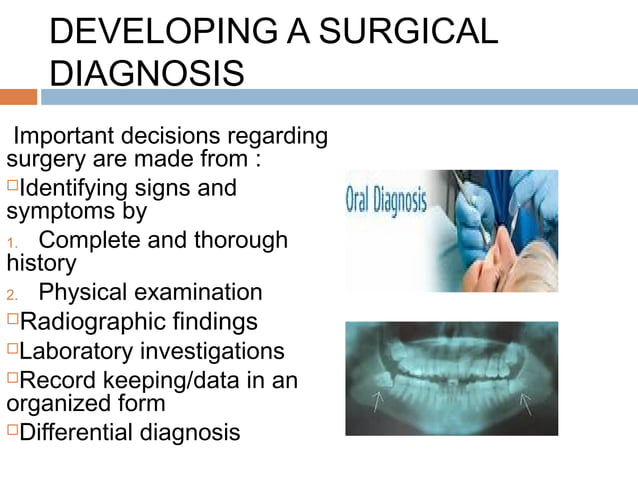 DEVELOPING A SURGICAL DIAGNOSIS

Important decisions regarding surgery are made from :

□Identifying signs and symptoms by

1. Complete and thorough history

2. Physical examination

□Radiographic findings

□Laboratory investigations

□Record keeping/data in an organized form

□Differential diagnosis

Oral Diagnosis